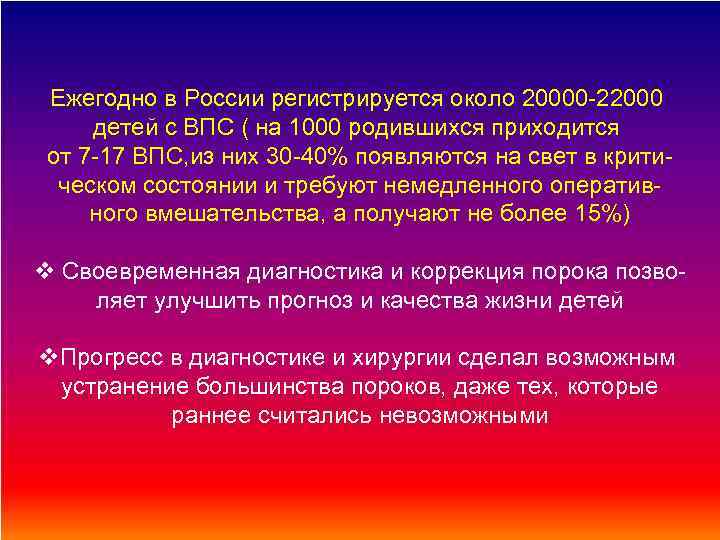 Ежегодно в России регистрируется около 20000-22000 детей с ВПС ( на 1000 родившихся приходится от 7-17 ВПС,из них 30-40% появляются на свет в критическом состоянии и требуют немедленного оперативного вмешательства, а получают не более 15%)

❖ Своевременная диагностика и коррекция порока позволяет улучшить прогноз и качества жизни детей

❖Прогресс в диагностике и хирургии сделал возможным устранение большинства пороков, даже тех, которые раннее считались невозможными